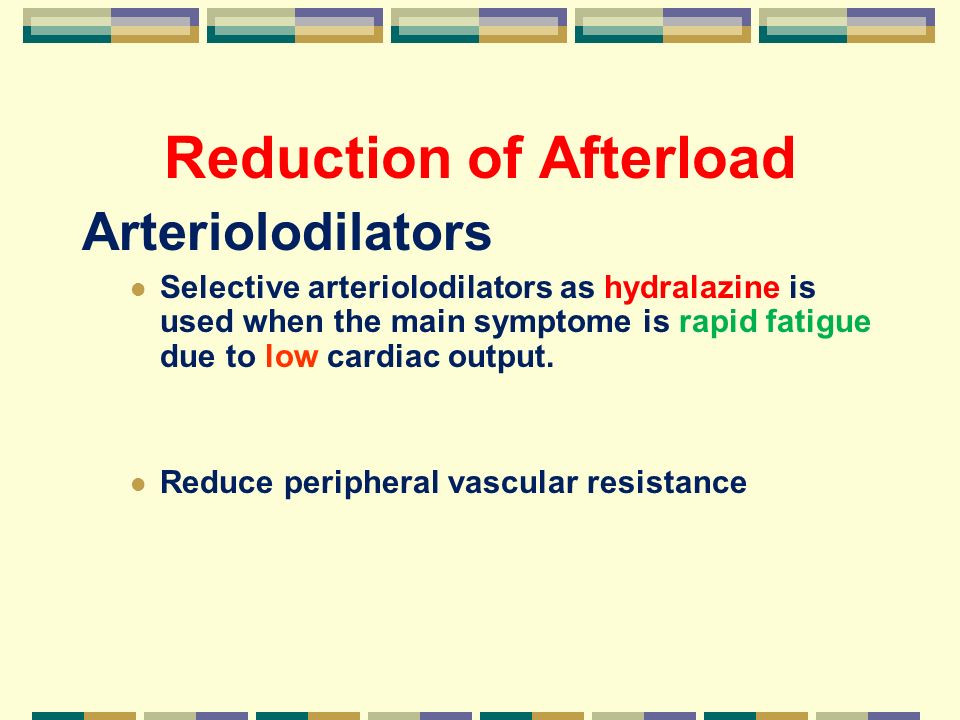 Reduction of Afterload

Arteriolodilators

- Selective arteriolodilators as hydralazine is used when the main symptome is rapid fatigue due to low cardiac output.

- Reduce peripheral vascular resistance